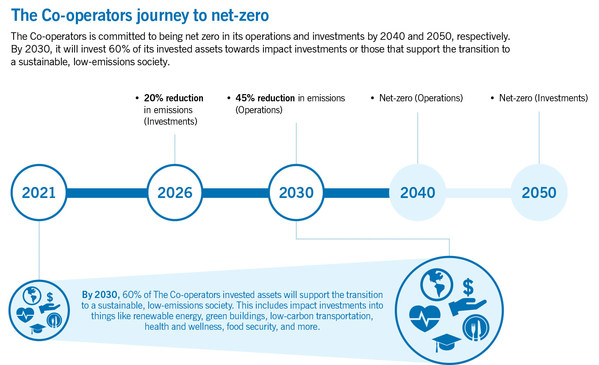 The Co-operators journey to net-zero

The Co-operators is committed to being net zero in its operations and investments by 2040 and 2050, respectively. By 2030, it will invest 60% of its invested assets towards impact investments or those that support the transition to a sustainable, low-emissions society.

• 20% reduction in emissions (Investments)

• 45% reduction in emissions (Operations)

• Net-zero (Operations)

• Net-zero (Investments)

2021

2026

2030

2040

2050

$

By 2030, 60% of The Co-operators invested assets will support the transition to a sustainable, low-emissions society. This includes impact investments into things like renewable energy, green buildings, low-carbon transportation, health and wellness, food security, and more.

$